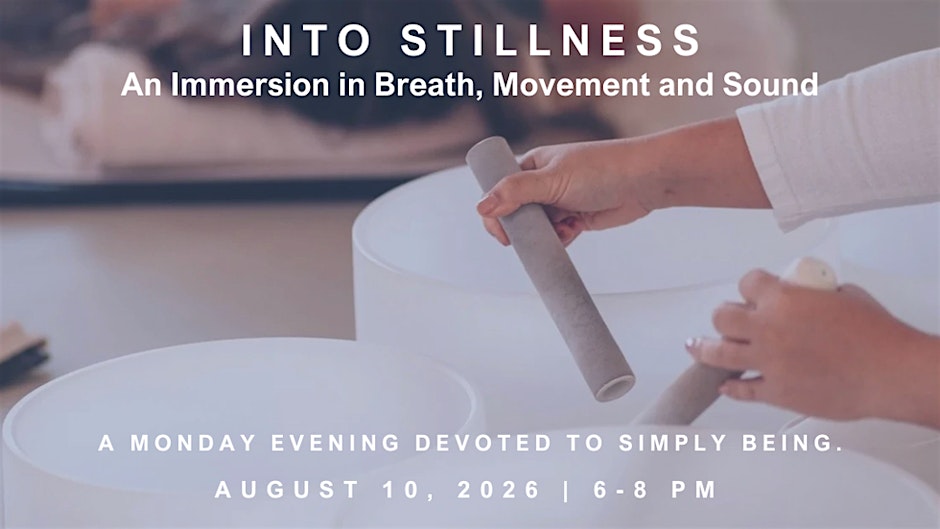 INTO STILLNESS
An Immersion in Breath, Movement and Sound

A MONDAY EVENING DEVOTED TO SIMPLY BEING.
AUGUST 10, 2026 | 6-8 PM